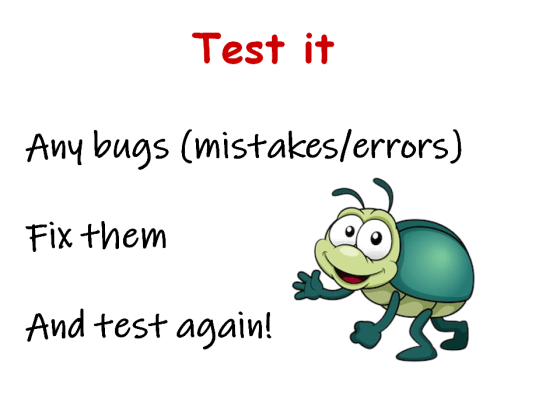 Test it

Any bugs (mistakes/errors)

Fix them

And test again!